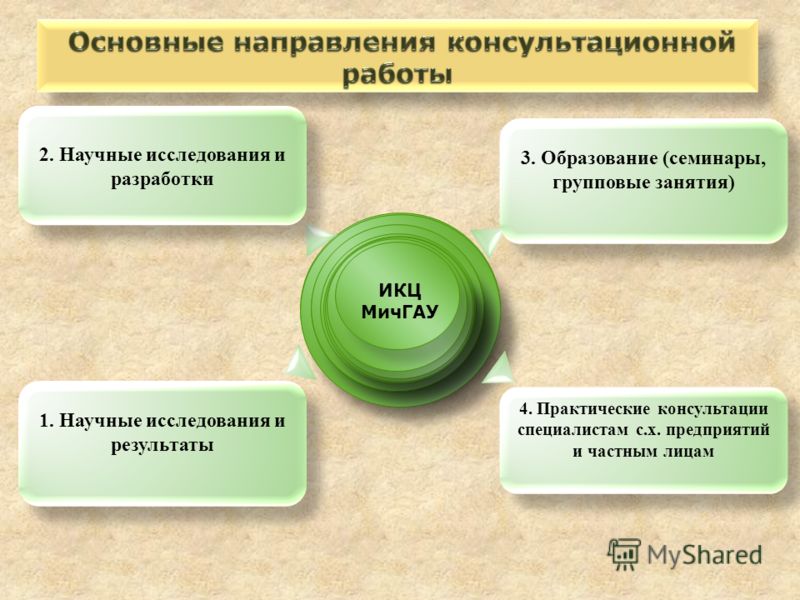 Основные направления консультационной работы

2. Научные исследования и разработки

3. Образование (семинары, групповые занятия)

ИКЦ МичГАУ

1. Научные исследования и результаты

4. Практические консультации специалистам с.х. предприятий и частным лицам

MyShared